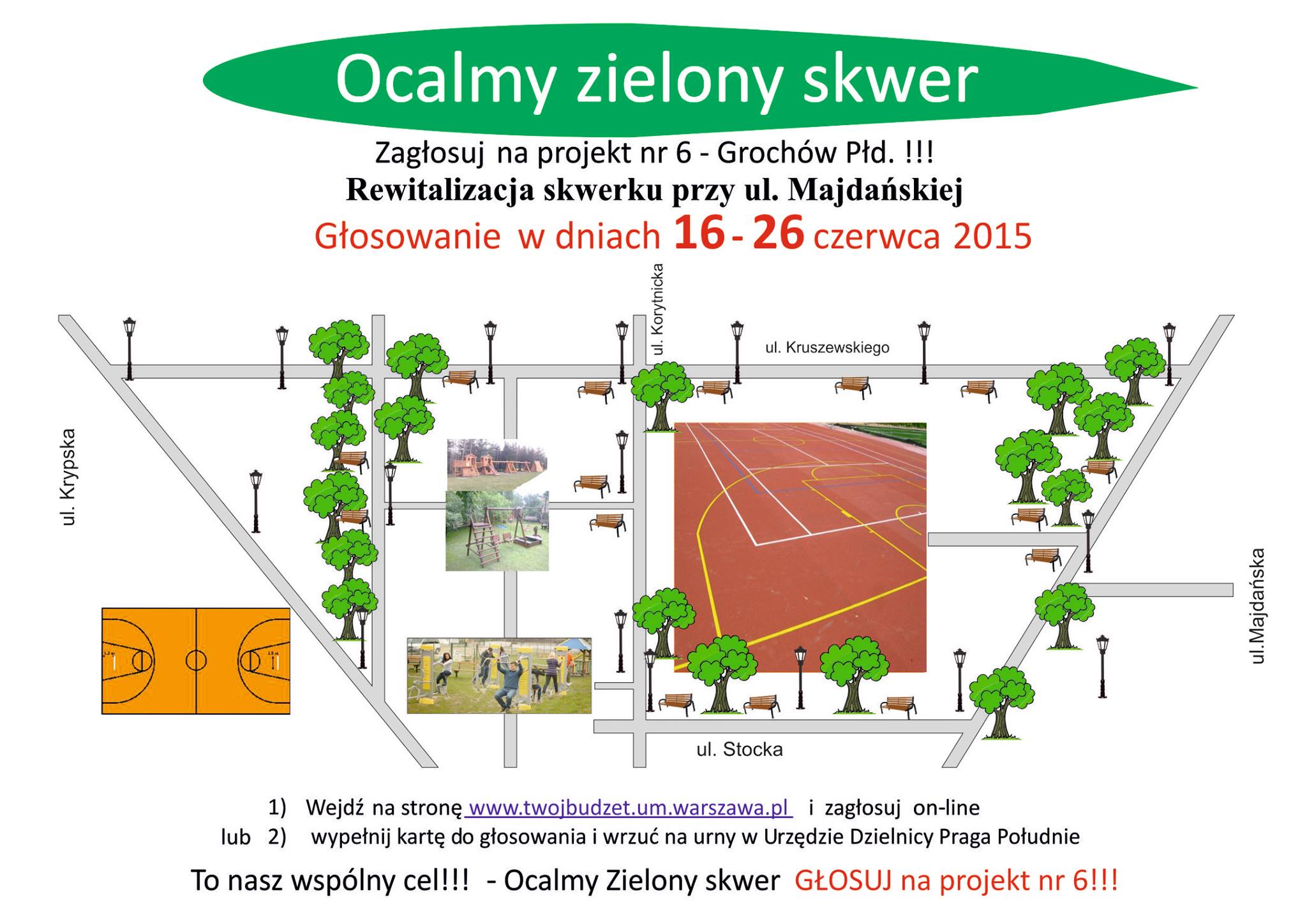 Ocalmy zielony skwer

Zagłosuj na projekt nr 6 - Grochów Płd. !!!
Rewitalizacja skwerku przy ul. Majdańskiej
Głosowanie w dniach 16 - 26 czerwca 2015

ul. Korytnicka
ul. Kruszewskiego
ul. Krypska
ul.Majdańska
ul. Stocka

1) Wejdź na stronę www.twojbudzet.um.warszawa.pl i zagłosuj on-line
lub 2) wypełnij kartę do głosowania i wrzuć na urny w Urzędzie Dzielnicy Praga Południe

To nasz wspólny cel!!! - Ocalmy Zielony skwer GŁOSUJ na projekt nr 6!!!